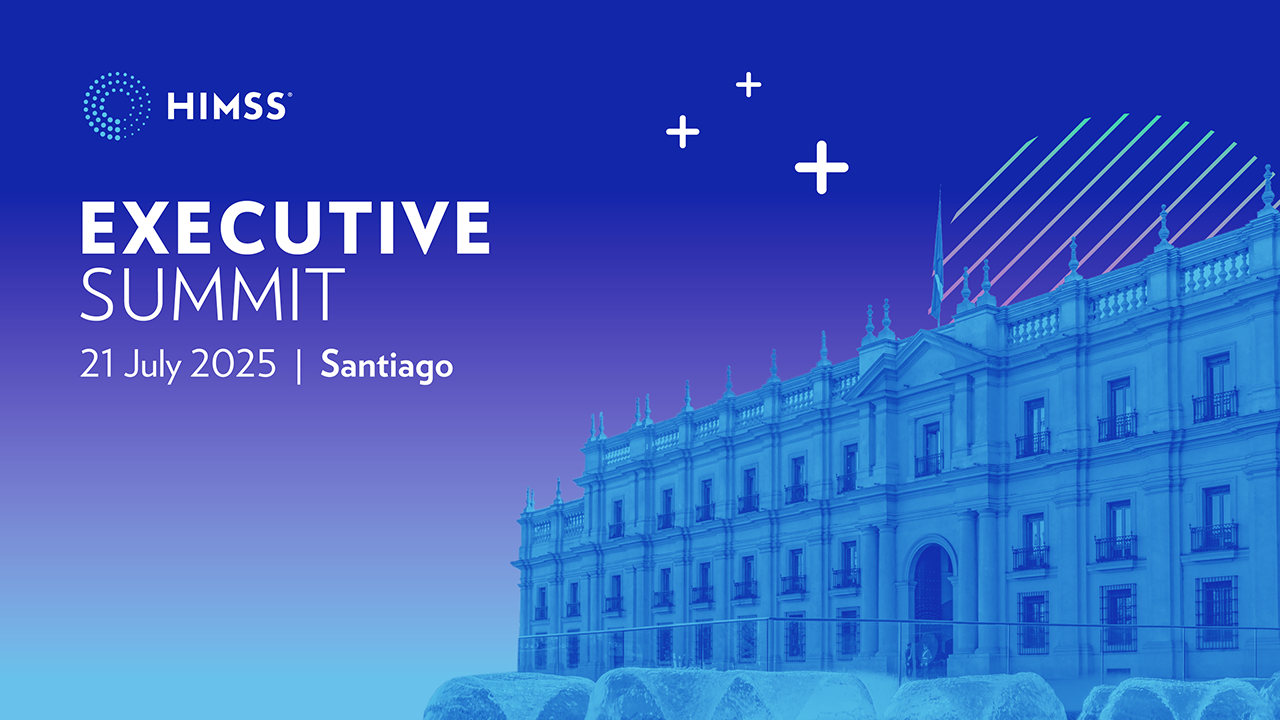 HIMSS®

EXECUTIVE
SUMMIT

21 July 2025 | Santiago